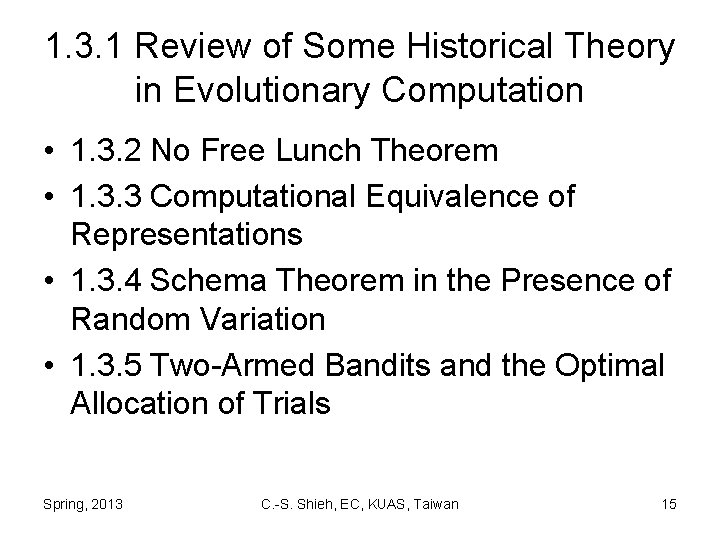 1.3.1 Review of Some Historical Theory in Evolutionary Computation

• 1.3.2 No Free Lunch Theorem
• 1.3.3 Computational Equivalence of Representations
• 1.3.4 Schema Theorem in the Presence of Random Variation
• 1.3.5 Two-Armed Bandits and the Optimal Allocation of Trials

Spring, 2013

C.-S. Shieh, EC, KUAS, Taiwan

15